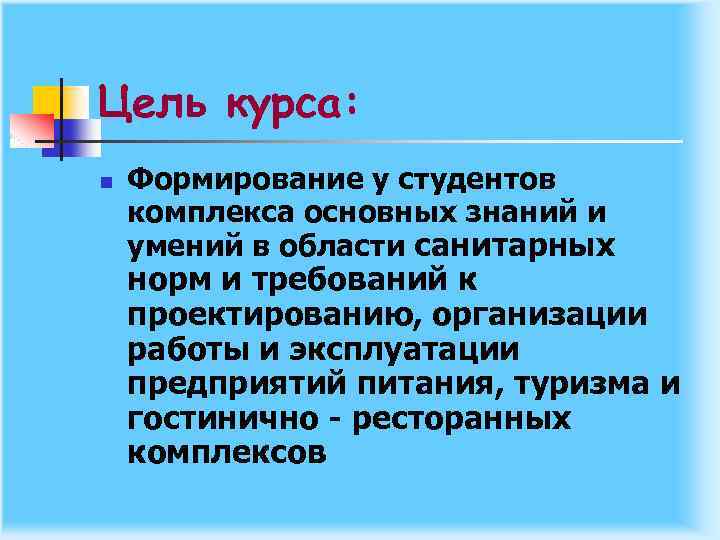 Цель курса:

Формирование у студентов комплекса основных знаний и умений в области санитарных норм и требований к проектированию, организации работы и эксплуатации предприятий питания, туризма и гостинично - ресторанных комплексов